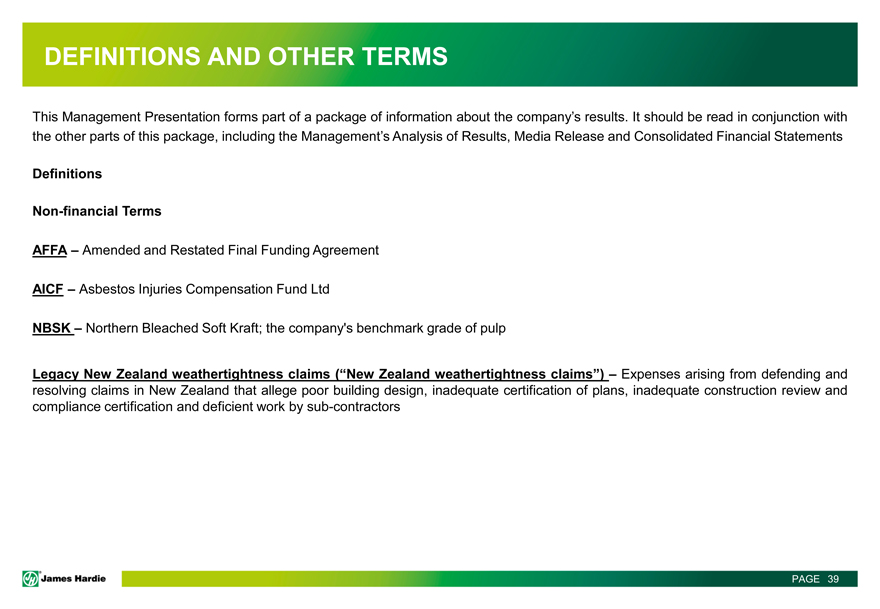 DEFINITIONS AND OTHER TERMS

This Management Presentation forms part of a package of information about the company's results. It should be read in conjunction with the other parts of this package, including the Management's Analysis of Results, Media Release and Consolidated Financial Statements

Definitions

Non-financial Terms

AFFA – Amended and Restated Final Funding Agreement

AICF – Asbestos Injuries Compensation Fund Ltd

NBSK – Northern Bleached Soft Kraft; the company's benchmark grade of pulp

Legacy New Zealand weathertightness claims ("New Zealand weathertightness claims") – Expenses arising from defending and resolving claims in New Zealand that allege poor building design, inadequate certification of plans, inadequate construction review and compliance certification and deficient work by sub-contractors

James Hardie

PAGE 39